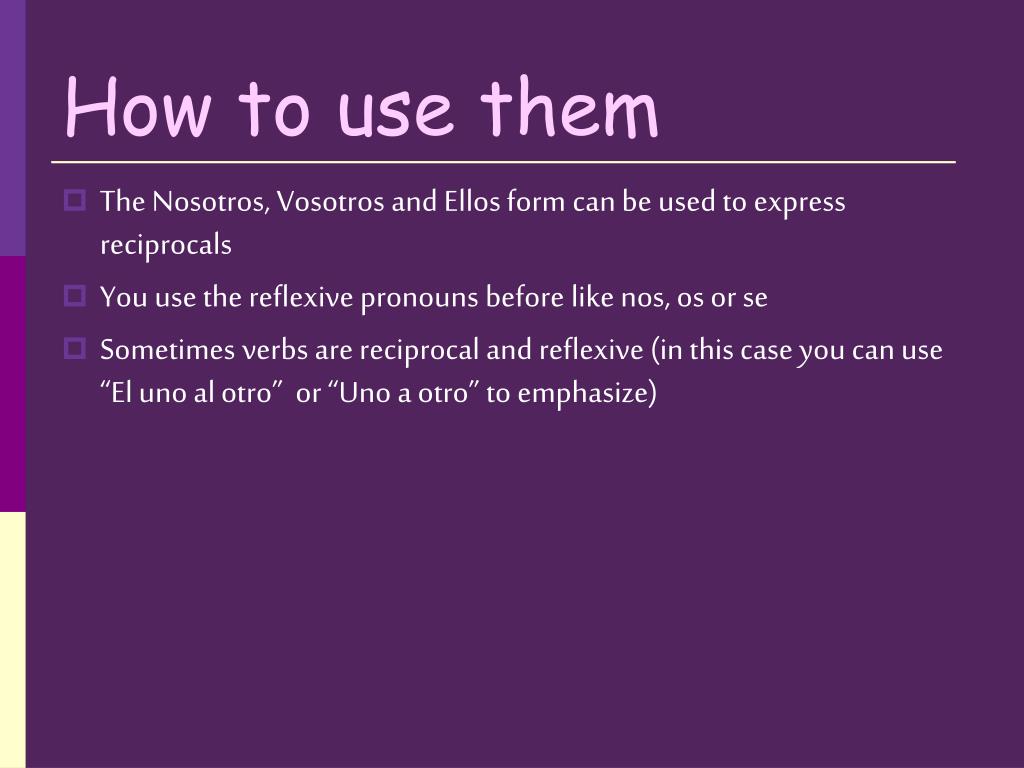 How to use them

The Nosotros, Vosotros and Ellos form can be used to express reciprocals

You use the reflexive pronouns before like nos, os or se

Sometimes verbs are reciprocal and reflexive (in this case you can use “El uno al otro” or “Uno a otro” to emphasize)